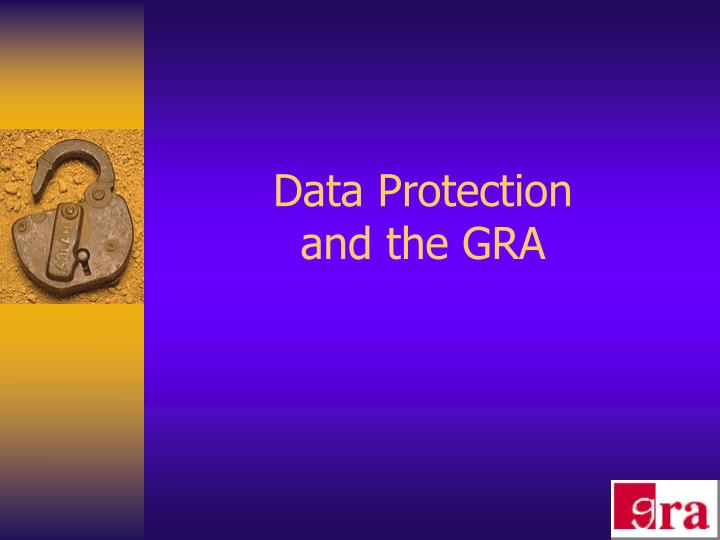 Data Protection and the GRA

gra